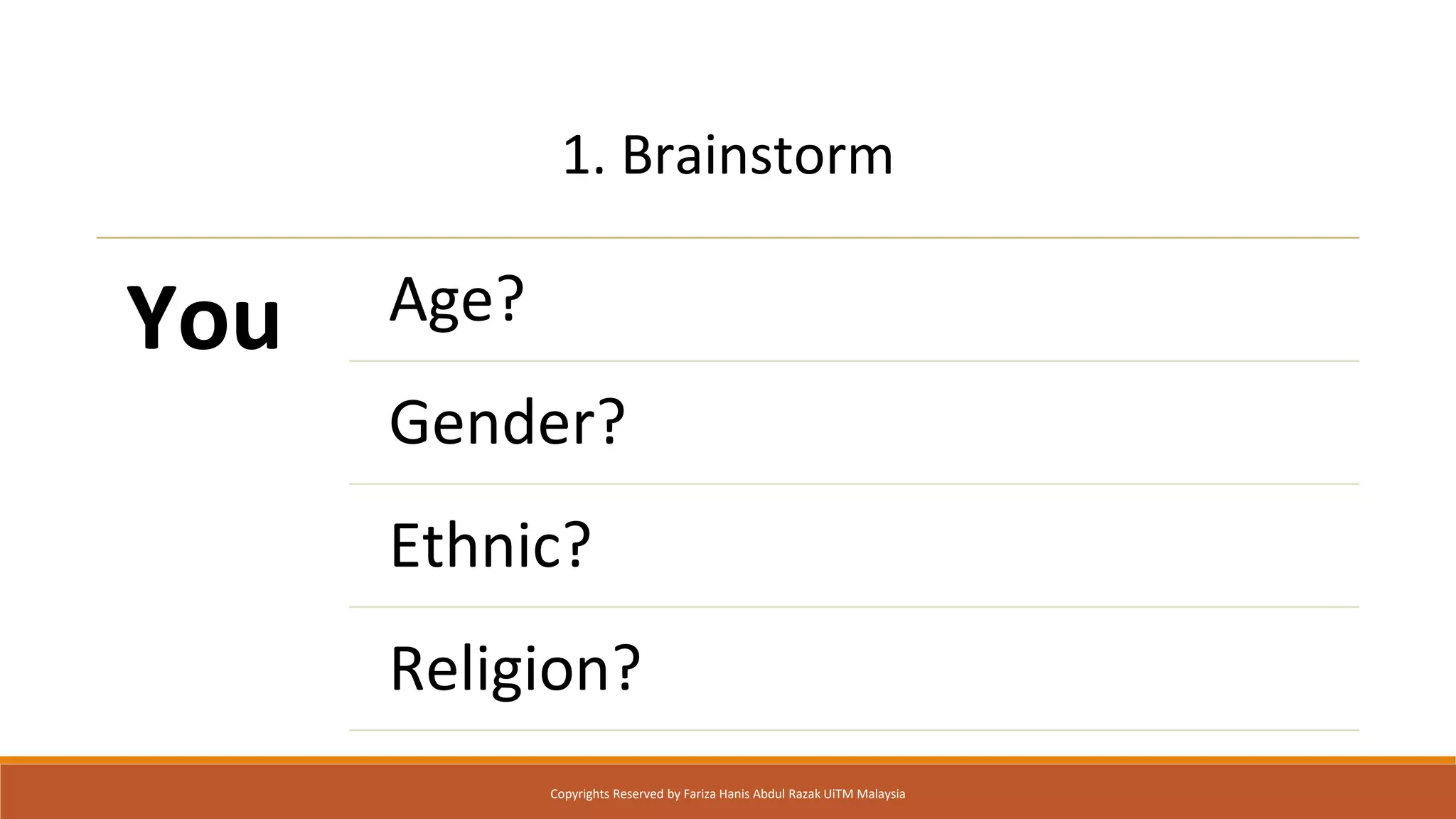 1. Brainstorm

You

Age?

Gender?

Ethnic?

Religion?

Copyrights Reserved by Fariza Hanis Abdul Razak UiTM Malaysia